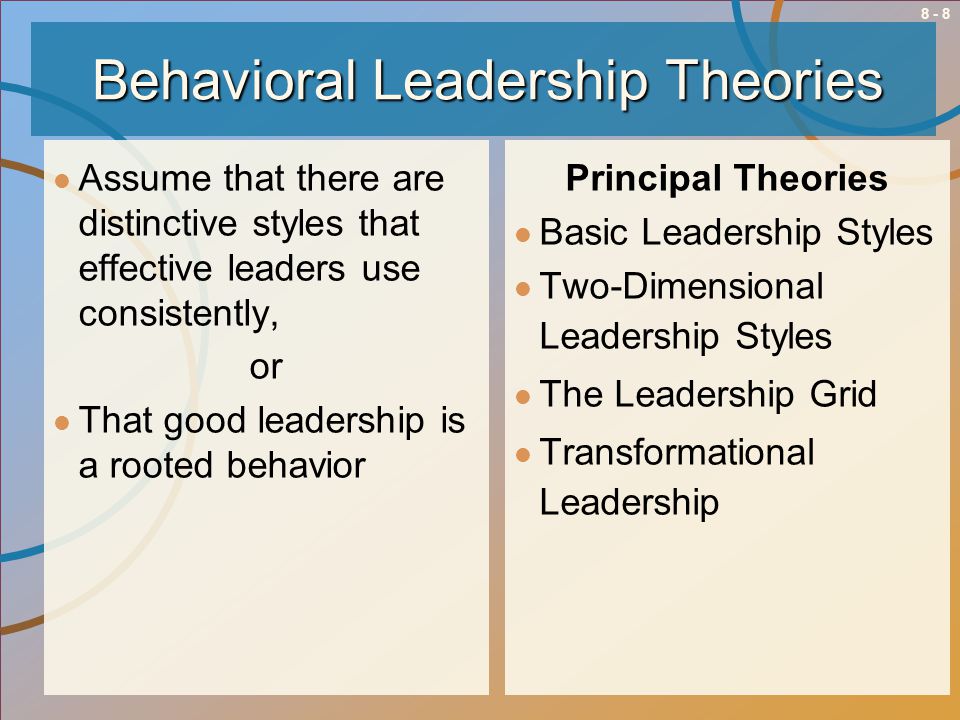 8 - 8

Behavioral Leadership Theories

- Assume that there are distinctive styles that effective leaders use consistently,

or

- That good leadership is a rooted behavior

Principal Theories

- Basic Leadership Styles
- Two-Dimensional Leadership Styles
- The Leadership Grid
- Transformational Leadership